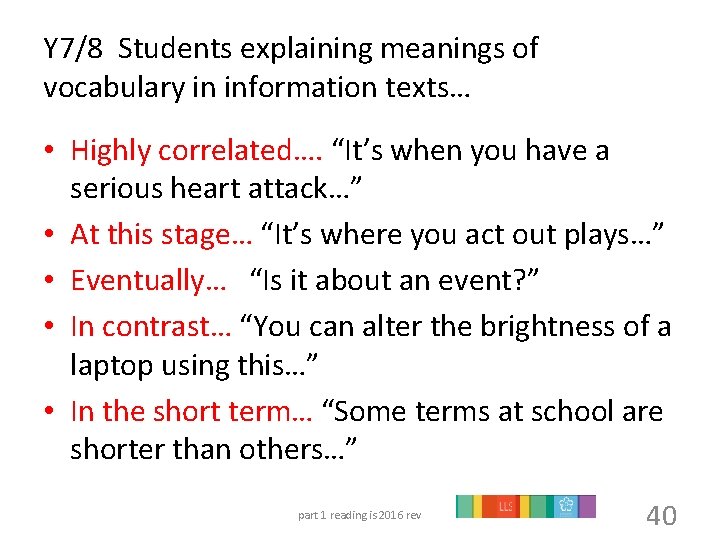 Y7/8 Students explaining meanings of vocabulary in information texts…

• Highly correlated…. “It’s when you have a serious heart attack…”
• At this stage… “It’s where you act out plays…”
• Eventually… “Is it about an event?”
• In contrast… “You can alter the brightness of a laptop using this…”
• In the short term… “Some terms at school are shorter than others…”

part 1 reading is 2016 rev

LLS

40